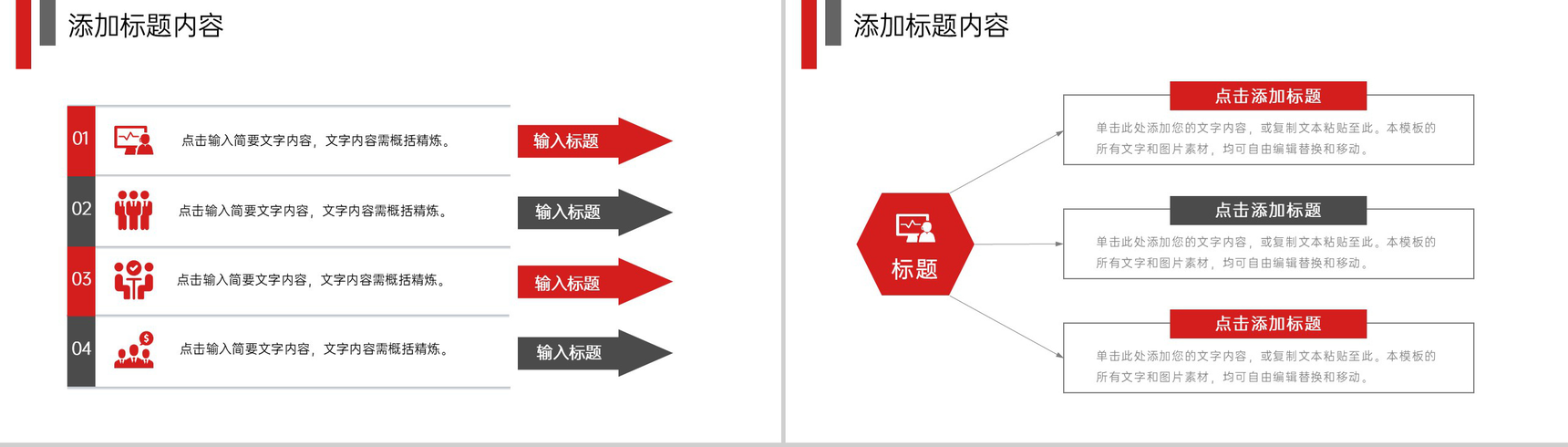 添加标题内容

01
点击输入简要文字内容，文字内容需概括精炼。
输入标题

02
点击输入简要文字内容，文字内容需概括精炼。
输入标题

03
点击输入简要文字内容，文字内容需概括精炼。
输入标题

04
点击输入简要文字内容，文字内容需概括精炼。
输入标题

添加标题内容

标题

点击添加标题
单击此处添加您的文字内容，或复制文本粘贴至此。本模板的所有文字和图片素材，均可自由编辑替换和移动。

点击添加标题
单击此处添加您的文字内容，或复制文本粘贴至此。本模板的所有文字和图片素材，均可自由编辑替换和移动。

点击添加标题
单击此处添加您的文字内容，或复制文本粘贴至此。本模板的所有文字和图片素材，均可自由编辑替换和移动。